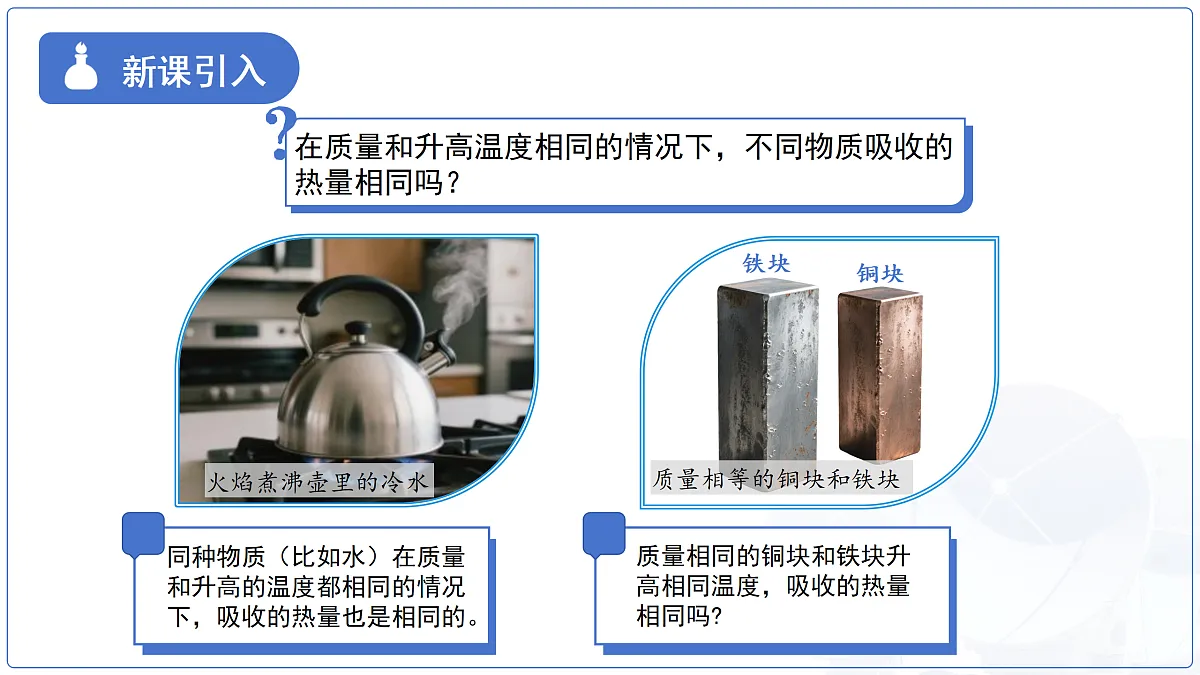 新课引入

?

在质量和升高温度相同的情况下，不同物质吸收的热量相同吗？

火焰煮沸壶里的冷水

铁块

铜块

质量相等的铜块和铁块

同种物质（比如水）在质量和升高的温度都相同的情况下，吸收的热量也是相同的。

质量相同的铜块和铁块升高相同温度，吸收的热量相同吗?